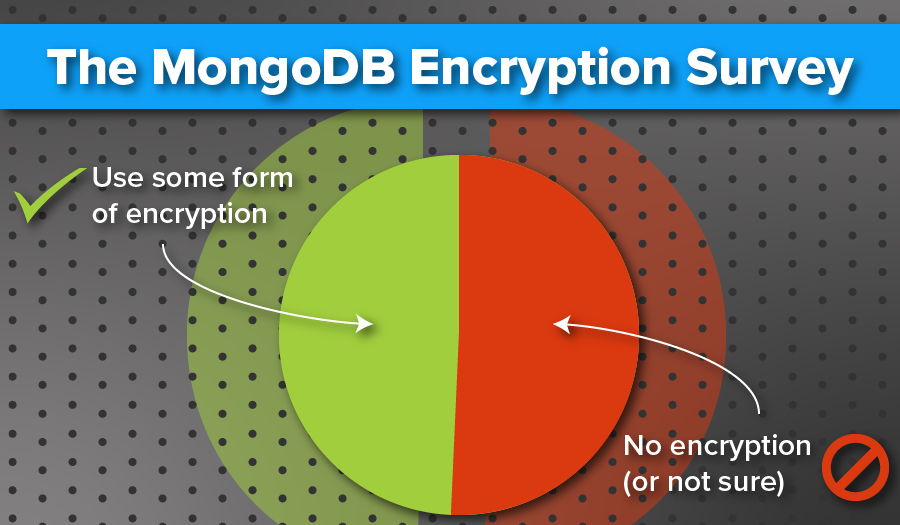 The MongoDB Encryption Survey

Use some form of encryption

No encryption (or not sure)